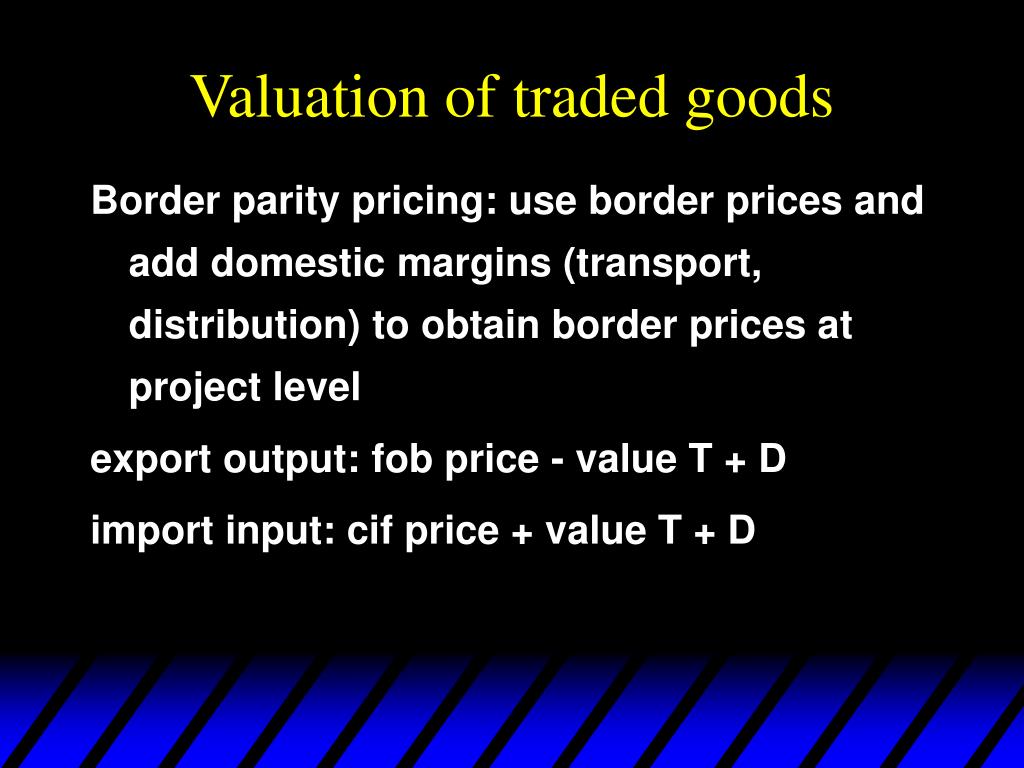 Valuation of traded goods

Border parity pricing: use border prices and add domestic margins (transport, distribution) to obtain border prices at project level

export output: fob price - value T + D

import input: cif price + value T + D